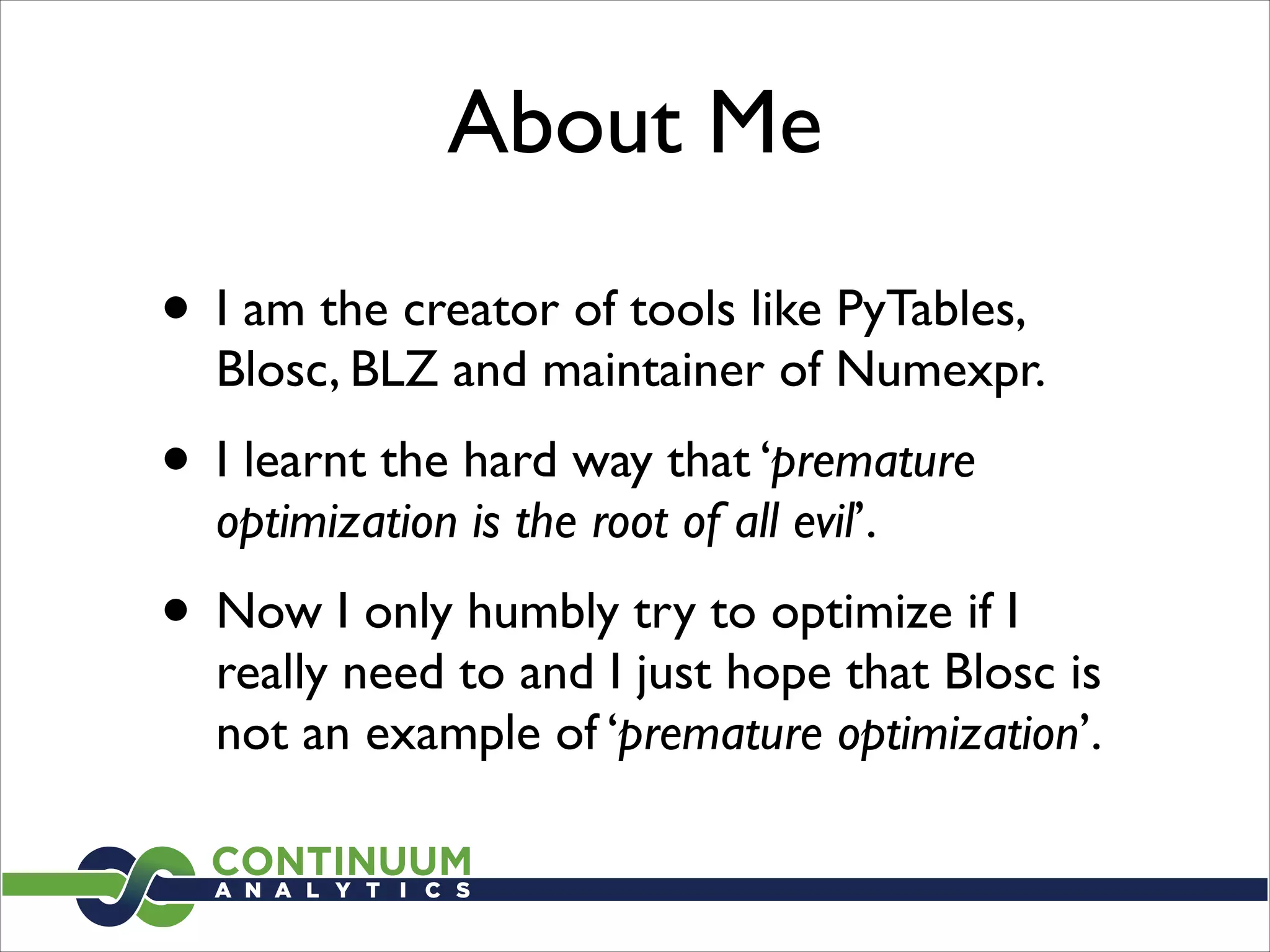 About Me

• I am the creator of tools like PyTables, Blosc, BLZ and maintainer of Numexpr.

• I learnt the hard way that ‘premature optimization is the root of all evil’.

• Now I only humbly try to optimize if I really need to and I just hope that Blosc is not an example of ‘premature optimization’.

CONTINUUM
ANALYTICS